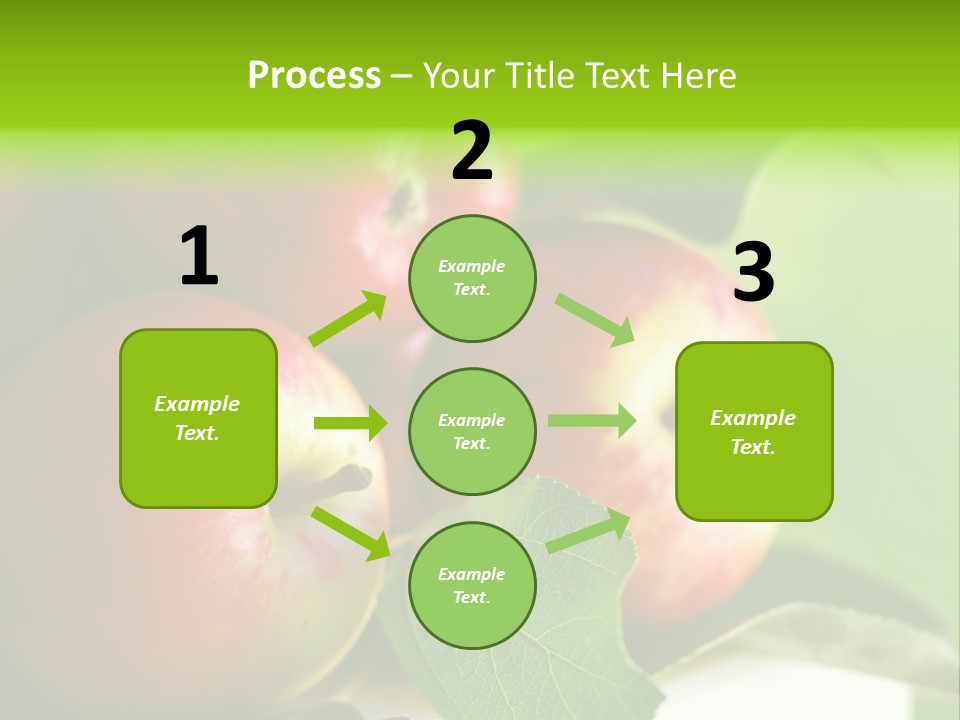 Process – Your Title Text Here

1

Example Text.

2

Example Text.

Example Text.

Example Text.

3

Example Text.